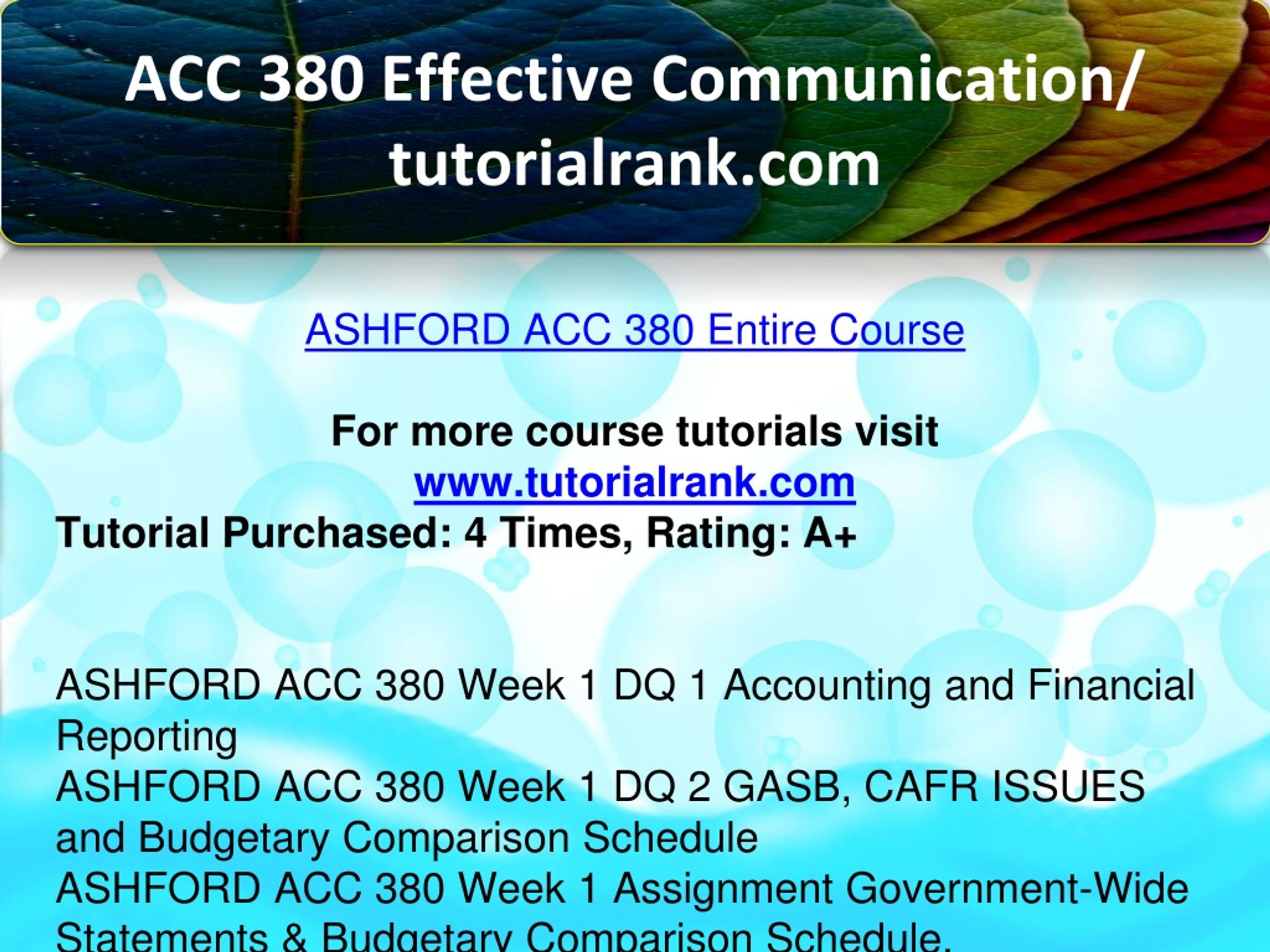 ACC 380 Effective Communication/ tutorialrank.com

ASHFORD ACC 380 Entire Course

For more course tutorials visit
www.tutorialrank.com
Tutorial Purchased: 4 Times, Rating: A+

ASHFORD ACC 380 Week 1 DQ 1 Accounting and Financial Reporting
ASHFORD ACC 380 Week 1 DQ 2 GASB, CAFR ISSUES and Budgetary Comparison Schedule
ASHFORD ACC 380 Week 1 Assignment Government-Wide Statements & Budgetary Comparison Schedule.